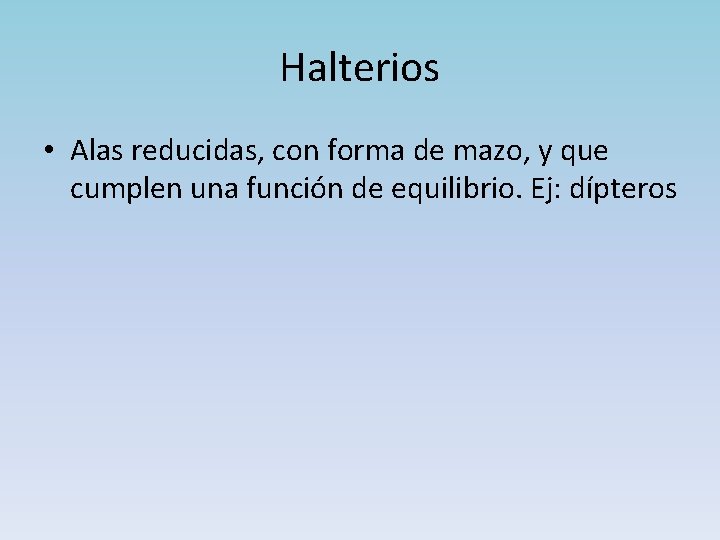 Halterios

• Alas reducidas, con forma de mazo, y que cumplen una función de equilibrio. Ej: dípteros